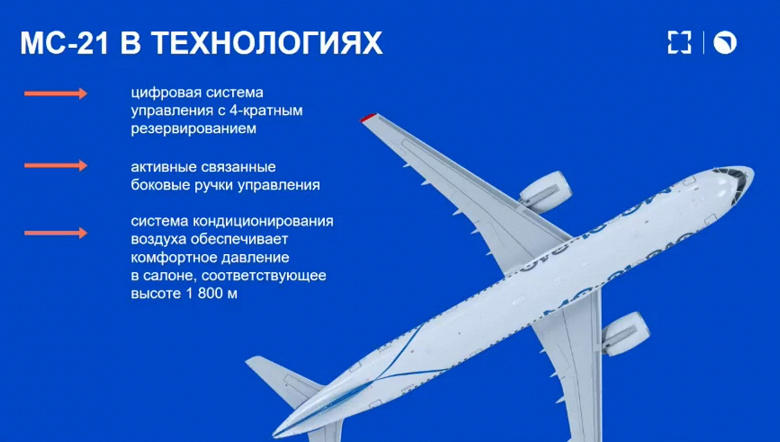 МС-21 В ТЕХНОЛОГИЯХ

цифровая система управления с 4-кратным резервированием

активные связанные боковые ручки управления

система кондиционирования воздуха обеспечивает комфортное давление в салоне, соответствующее высоте 1 800 м